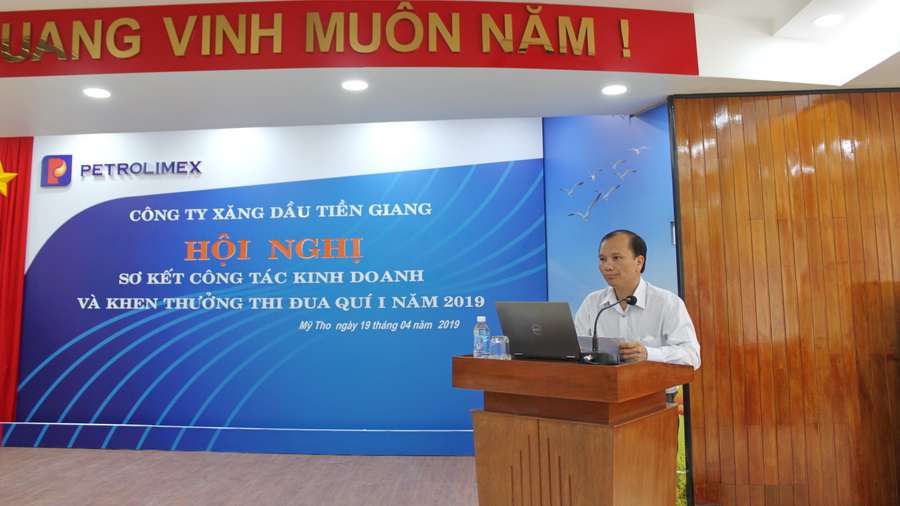 UANG VINH MUÔN NĂM !

PETROLIMEX

CÔNG TY XĂNG DẦU TIỀN GIANG

HỘI NGHỊ

SƠ KẾT CÔNG TÁC KINH DOANH

VÀ KHEN THƯỞNG THI ĐUA QUÍ I NĂM 2019

Mỹ Tho ngày 19 tháng 04 năm 2019